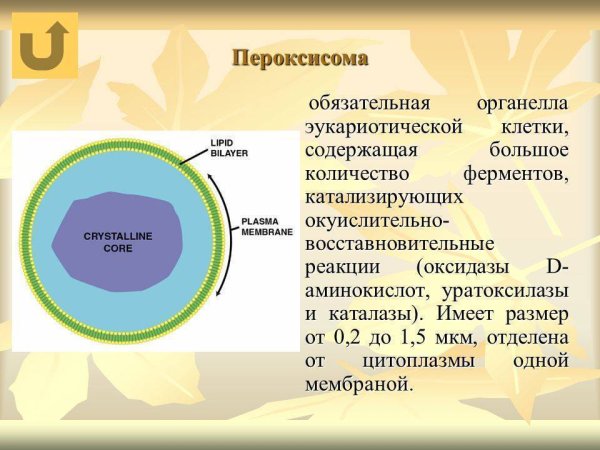 Пероксисома

LIPID BILAYER

PLASMA MEMBRANE

CRYSTALLINE CORE

обязательная органелла эукариотической клетки, содержащая большое количество ферментов, катализирующих окуислительно-восставновительные реакции (оксидазы D-аминокислот, уратоксилазы и каталазы). Имеет размер от 0,2 до 1,5 мкм, отделена от цитоплазмы одной мембраной.